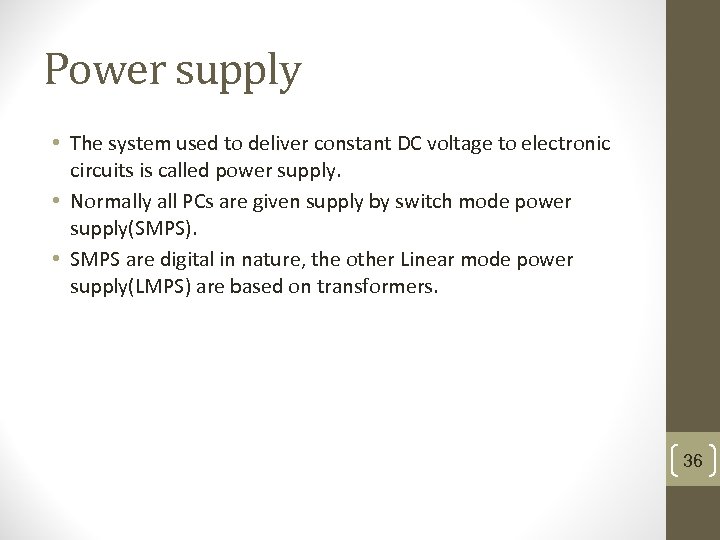 Power supply

• The system used to deliver constant DC voltage to electronic circuits is called power supply.
• Normally all PCs are given supply by switch mode power supply(SMPS).
• SMPS are digital in nature, the other Linear mode power supply(LMPS) are based on transformers.

36